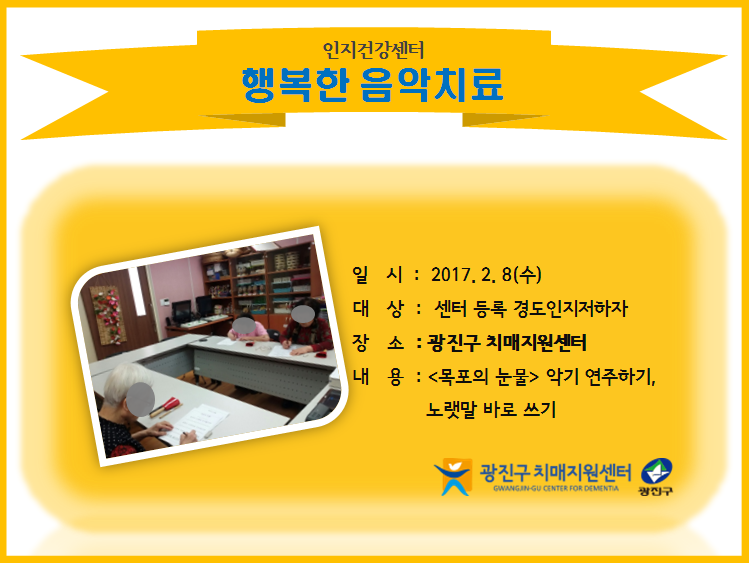 인지건강센터
행복한 음악치료

일 시 : 2017. 2. 8(수)
대 상 : 센터 등록 경도인지저하자
장 소 : 광진구 치매지원센터
내 용 : <목포의 눈물> 악기 연주하기, 노랫말 바로 쓰기

광진구 치매지원센터
GWANGJIN-GU CENTER FOR DEMENTIA
광진구